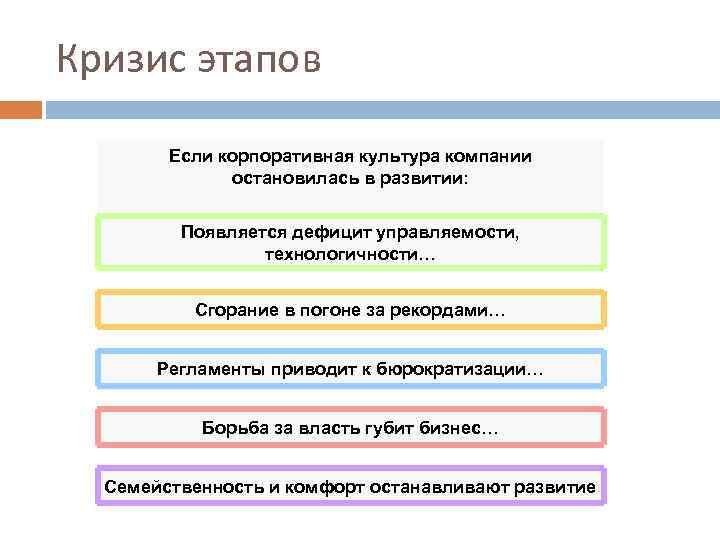 Кризис этапов

Если корпоративная культура компании остановилась в развитии:

Появляется дефицит управляемости, технологичности…

Сгорание в погоне за рекордами…

Регламенты приводит к бюрократизации…

Борьба за власть губит бизнес…

Семейственность и комфорт останавливают развитие